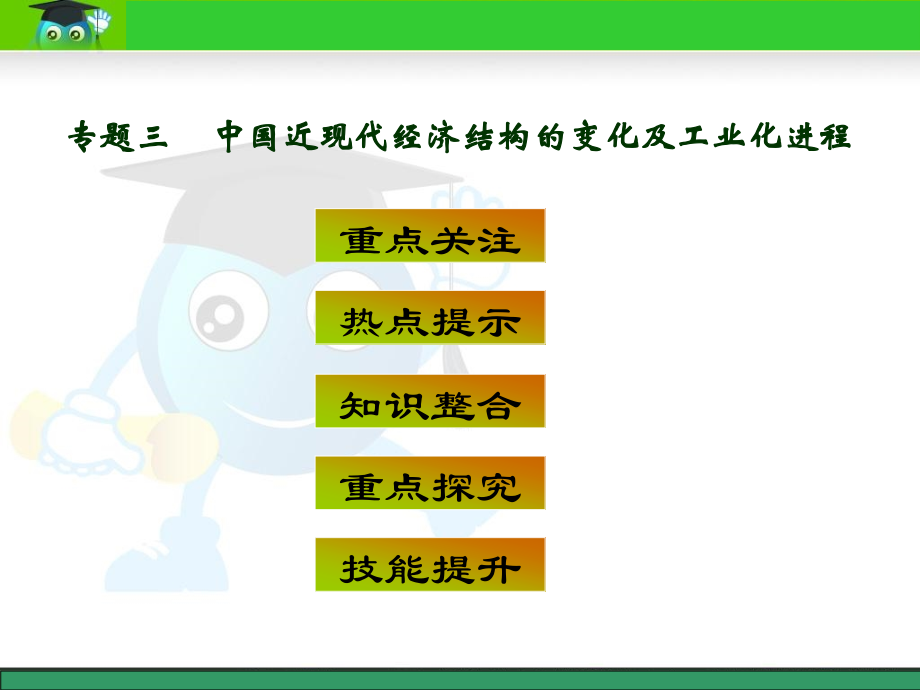 专题三　中国近现代经济结构的变化及工业化进程

重点关注

热点提示

知识整合

重点探究

技能提升